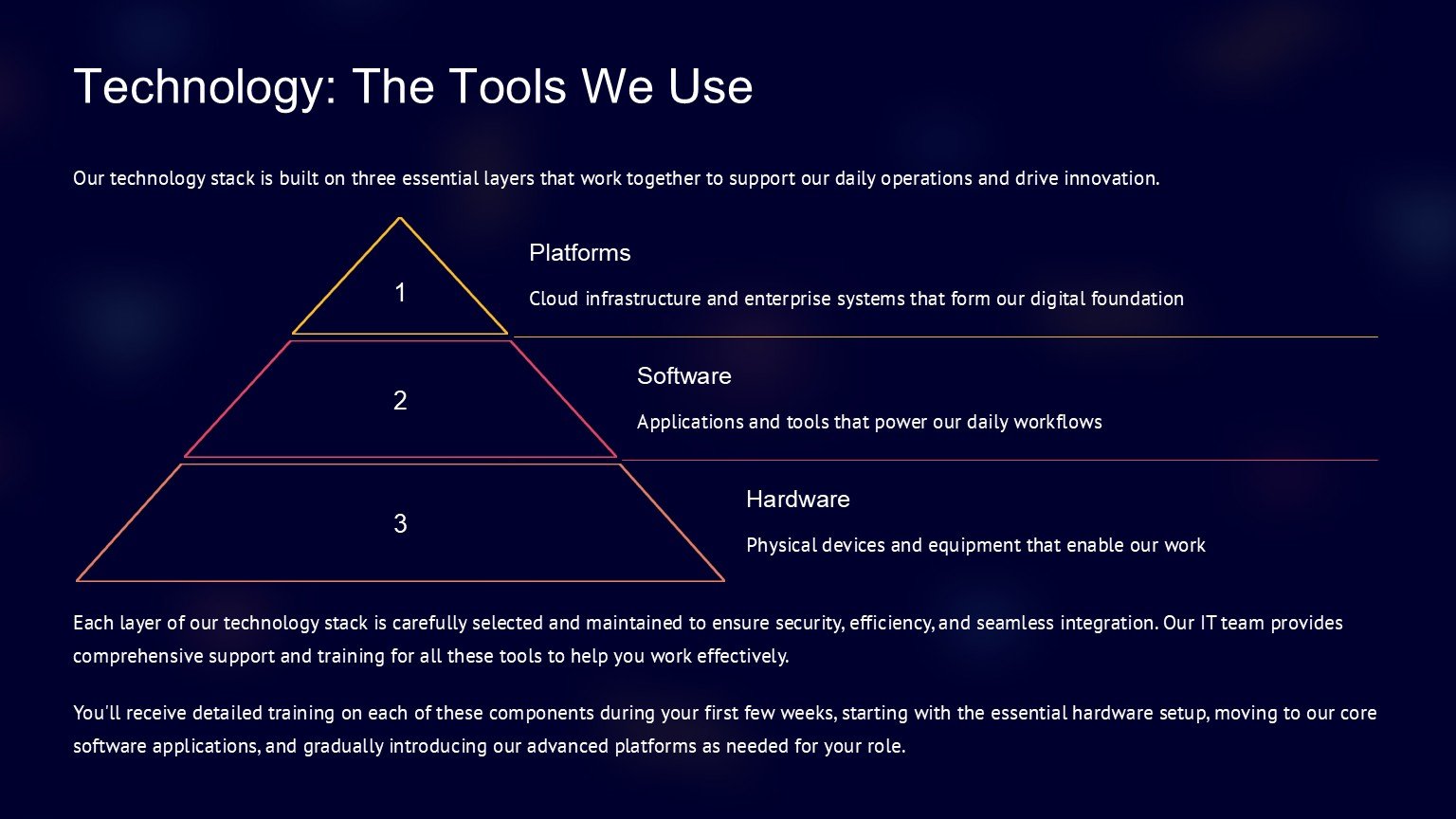 Technology: The Tools We Use

Our technology stack is built on three essential layers that work together to support our daily operations and drive innovation.

1

Platforms

Cloud infrastructure and enterprise systems that form our digital foundation

2

Software

Applications and tools that power our daily workflows

3

Hardware

Physical devices and equipment that enable our work

Each layer of our technology stack is carefully selected and maintained to ensure security, efficiency, and seamless integration. Our IT team provides comprehensive support and training for all these tools to help you work effectively.

You'll receive detailed training on each of these components during your first few weeks, starting with the essential hardware setup, moving to our core software applications, and gradually introducing our advanced platforms as needed for your role.